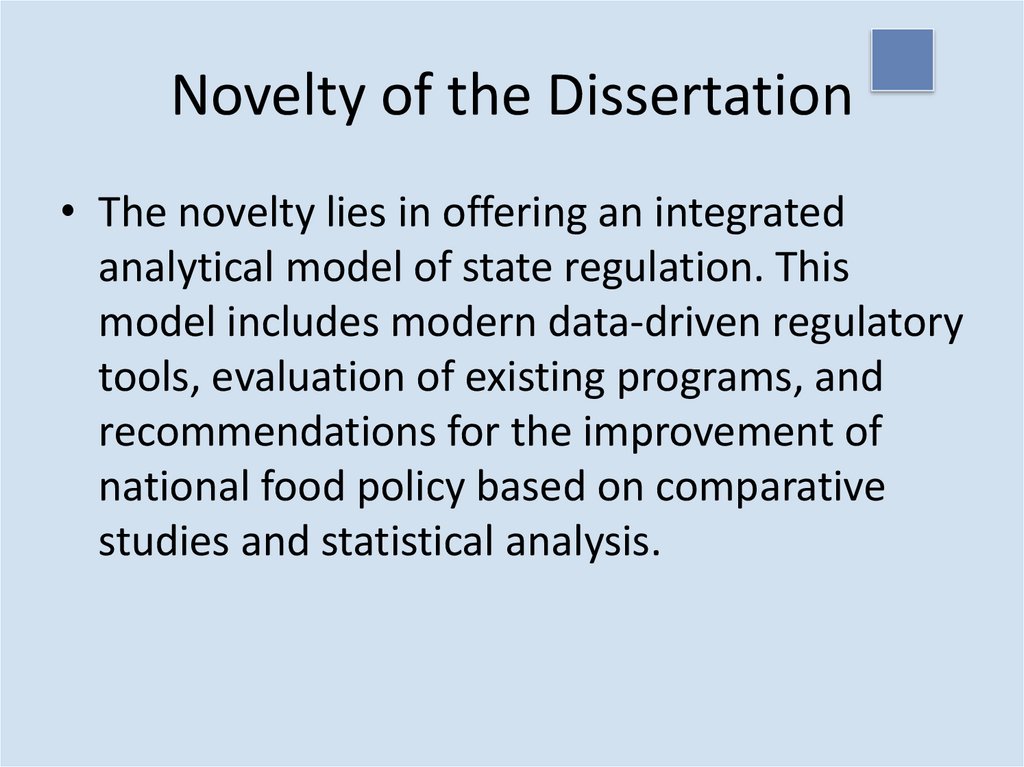 Novelty of the Dissertation

• The novelty lies in offering an integrated analytical model of state regulation. This model includes modern data-driven regulatory tools, evaluation of existing programs, and recommendations for the improvement of national food policy based on comparative studies and statistical analysis.